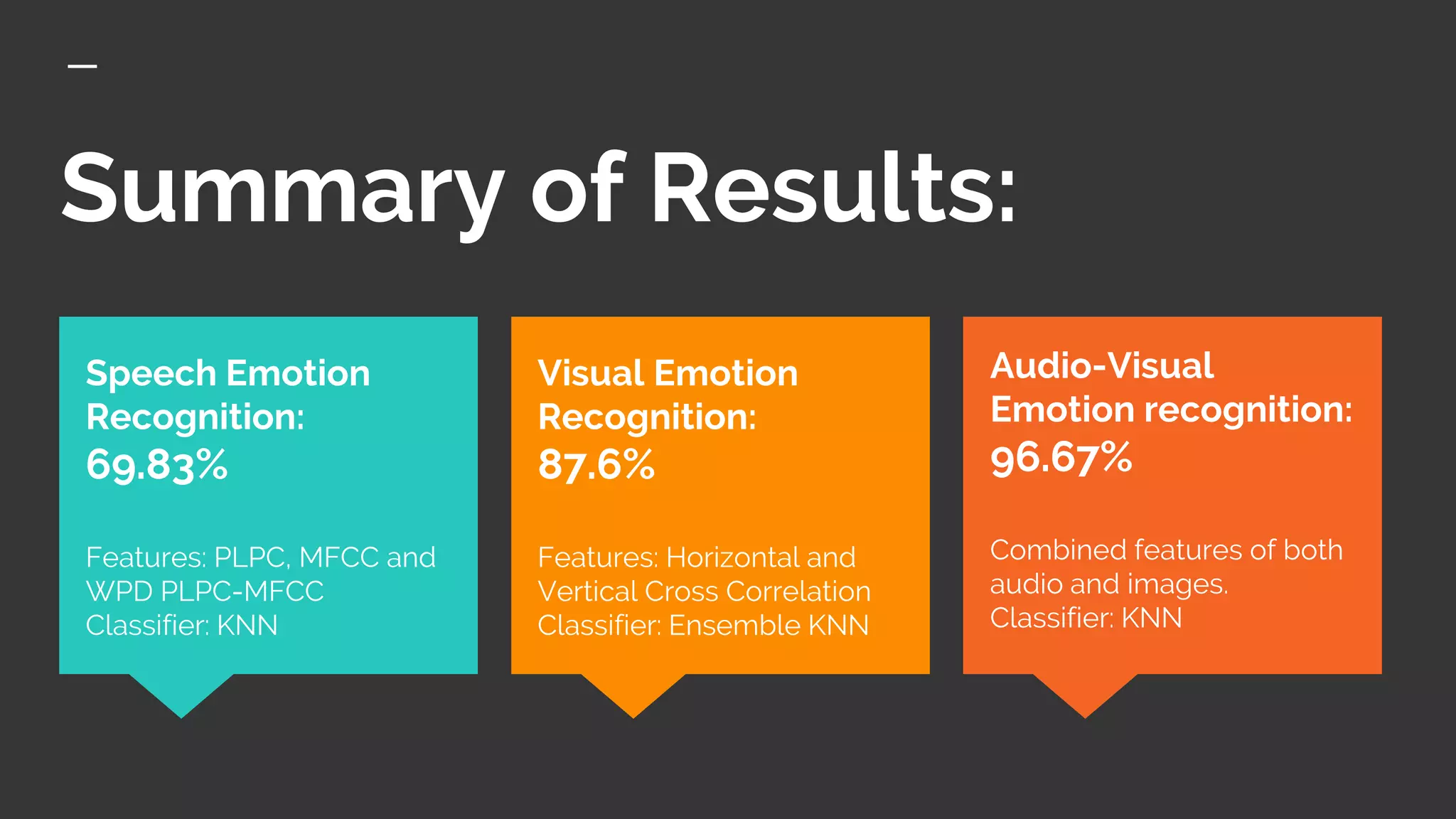 Summary of Results:

Speech Emotion Recognition: 69.83%

Features: PLPC, MFCC and WPD PLPC-MFCC
Classifier: KNN

Visual Emotion Recognition: 87.6%

Features: Horizontal and Vertical Cross Correlation
Classifier: Ensemble KNN

Audio-Visual Emotion recognition: 96.67%

Combined features of both audio and images.
Classifier: KNN